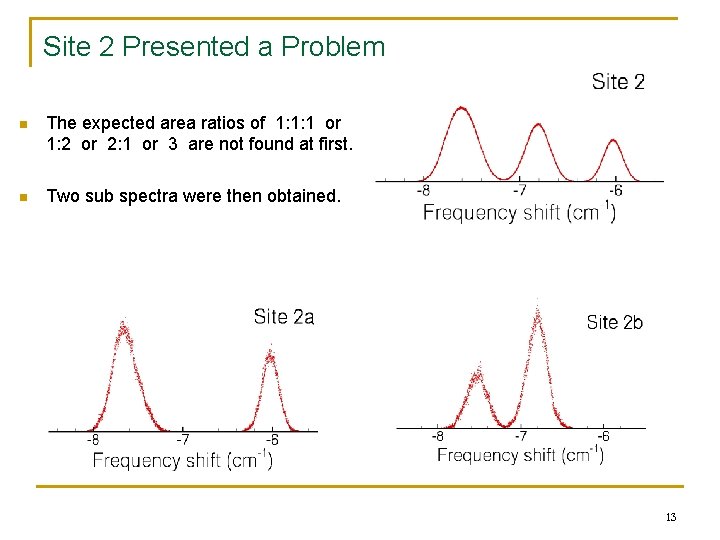 Site 2 Presented a Problem

The expected area ratios of 1:1:1 or 1:2 or 2:1 or 3 are not found at first.

Two sub spectra were then obtained.

Site 2

-8 -7 -6

Frequency shift ($cm^{-1}$)

Site 2a

-8 -7 -6

Frequency shift ($cm^{-1}$)

Site 2b

-8 -7 -6

Frequency shift ($cm^{-1}$)

13